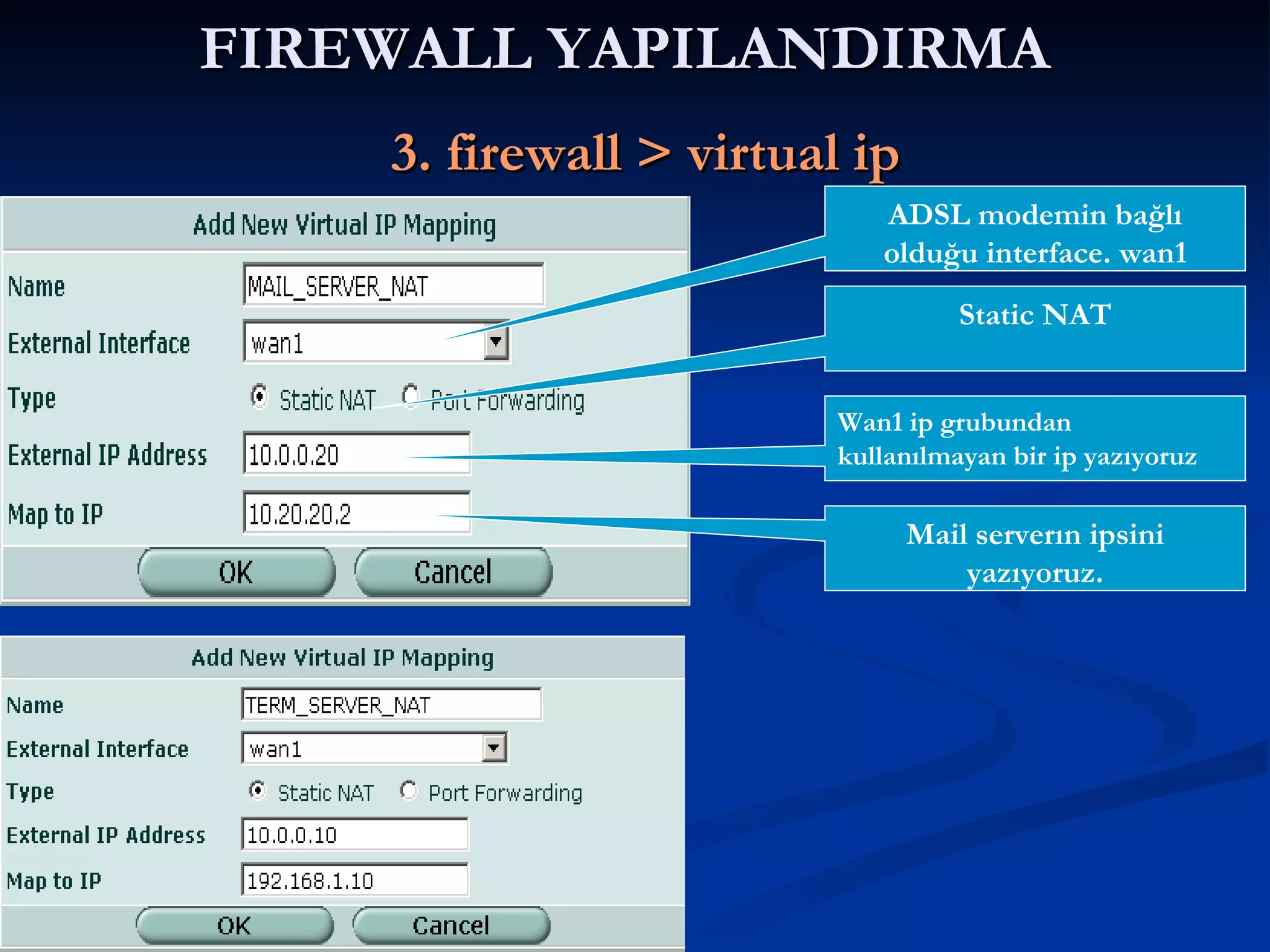 FIREWALL YAPILANDIRMA

3. firewall > virtual ip

Add New Virtual IP Mapping

Name MAIL_SERVER_NAT

External Interface wan1

Type Static NAT Port Forwarding

External IP Address 10.0.0.20

Map to IP 10.20.20.2

OK Cancel

ADSL modemin bağlı olduğu interface. wan1

Static NAT

Wan1 ip grubundan kullanılmayan bir ip yazıyoruz

Mail serverın ipsini yazıyoruz.

Add New Virtual IP Mapping

Name TERM_SERVER_NAT

External Interface wan1

Type Static NAT Port Forwarding

External IP Address 10.0.0.10

Map to IP 192.168.1.10

OK Cancel